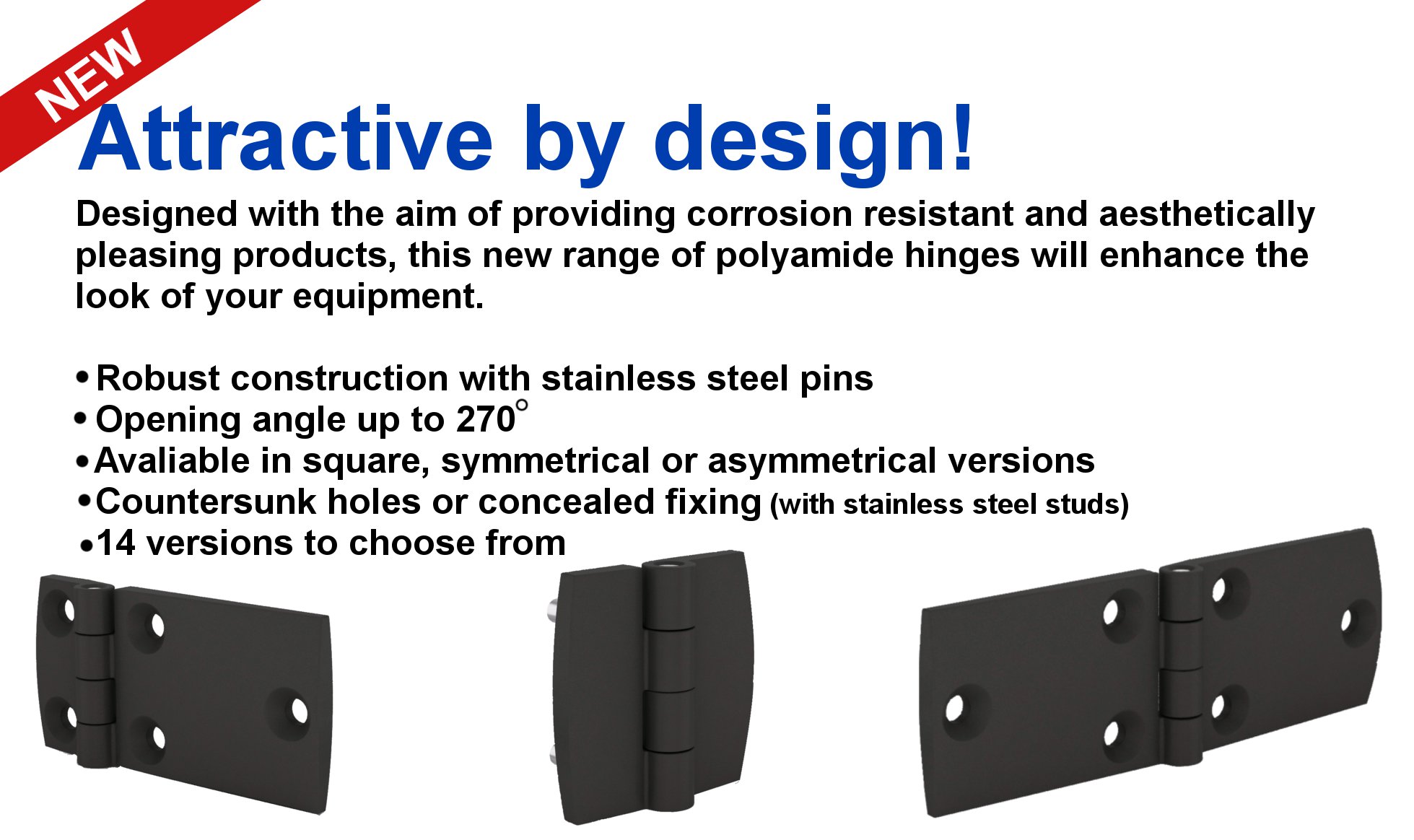 NEW

Attractive by design!

Designed with the aim of providing corrosion resistant and aesthetically pleasing products, this new range of polyamide hinges will enhance the look of your equipment.

• Robust construction with stainless steel pins
• Opening angle up to 270°
• Avaliable in square, symmetrical or asymmetrical versions
• Countersunk holes or concealed fixing (with stainless steel studs)
• 14 versions to choose from